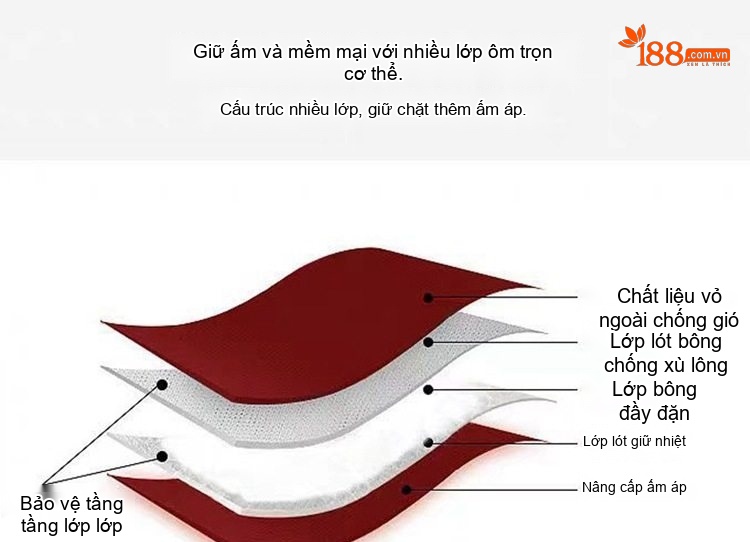 Giữ ấm và mềm mại với nhiều lớp ôm trọn cơ thể.

Cấu trúc nhiều lớp, giữ chặt thêm ấm áp.

188.com.vn
XEM LÀ THÍCH

Chất liệu vỏ ngoài chống gió

Lớp lót bông chống xù lông

Lớp bông đầy đặn

Lớp lót giữ nhiệt

Nâng cấp ấm áp

Bảo vệ tầng tầng lớp lớp